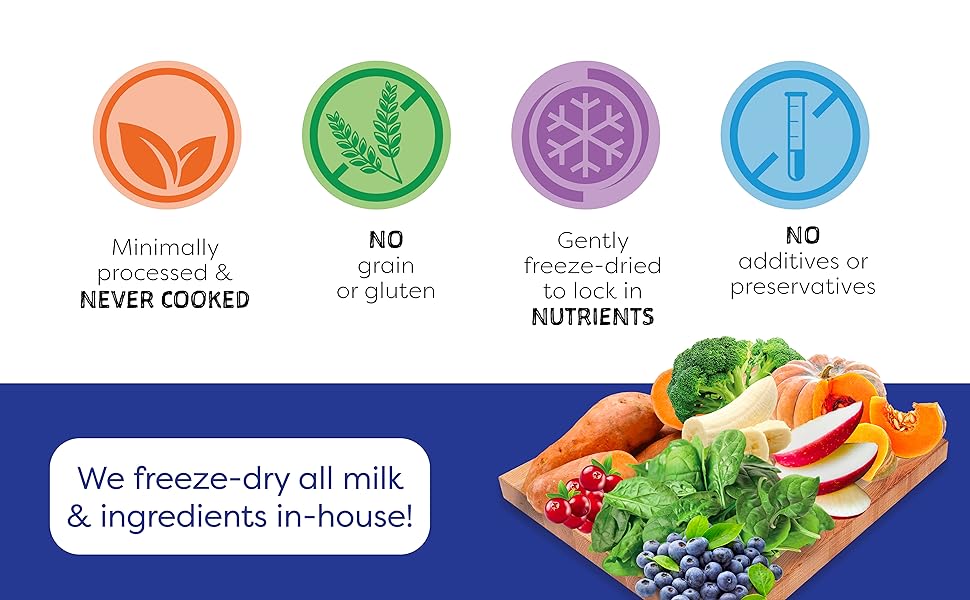 Minimally processed & NEVER COOKED

NO grain or gluten

Gently freeze-dried to lock in NUTRIENTS

NO additives or preservatives

We freeze-dry all milk & ingredients in-house!